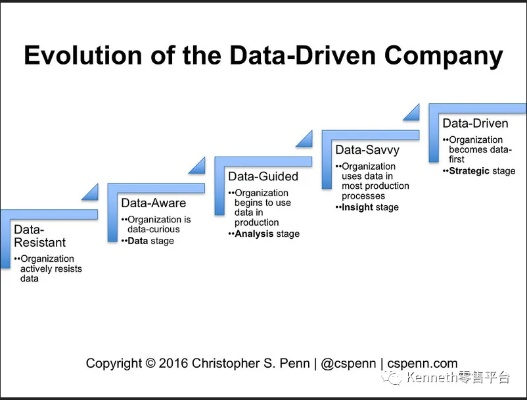 Evolution of the Data-Driven Company

Data-Resistant
••Organization actively resists data

Data-Aware
••Organization is data-curious
••Data stage

Data-Guided
••Organization begins to use data in production
••Analysis stage

Data-Savvy
••Organization uses data in most production processes
••Insight stage

Data-Driven
••Organization becomes data-first
••Strategic stage

Copyright © 2016 Christopher S. Penn | @cspenn | cspenn.com

Kenneth零售平台